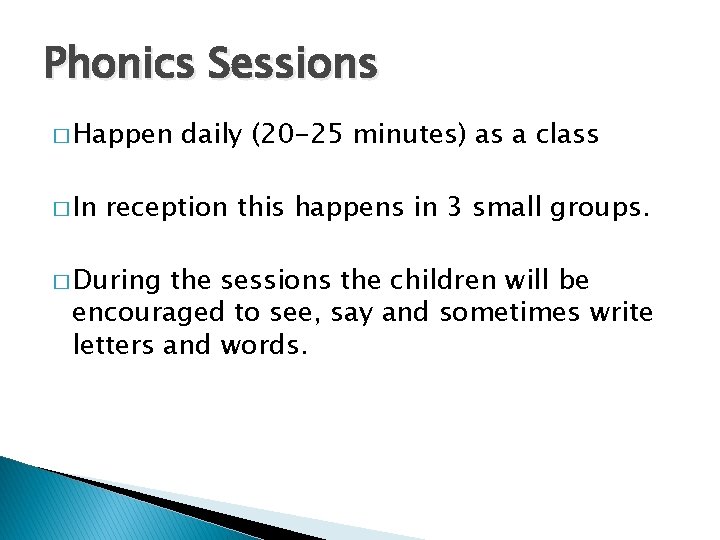 Phonics Sessions

□ Happen daily (20-25 minutes) as a class

□ In reception this happens in 3 small groups.

□ During the sessions the children will be encouraged to see, say and sometimes write letters and words.